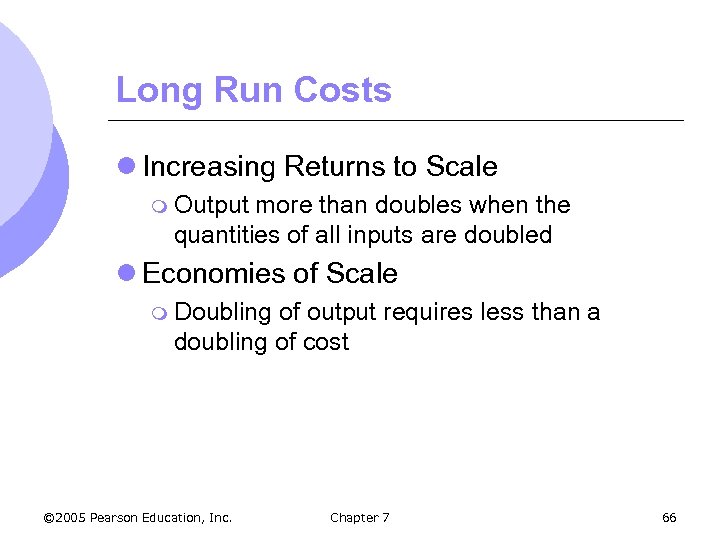 Long Run Costs

Increasing Returns to Scale

Output more than doubles when the quantities of all inputs are doubled

Economies of Scale

Doubling of output requires less than a doubling of cost

©2005 Pearson Education, Inc.

Chapter 7

66